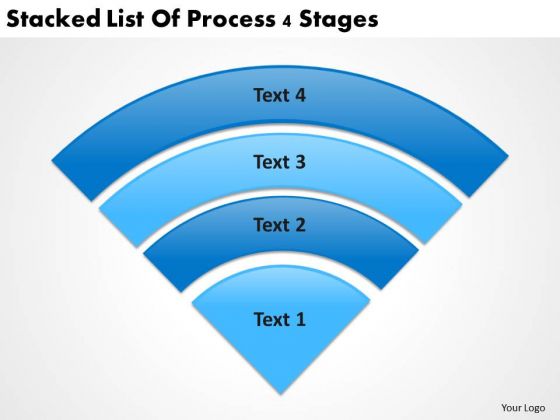 Stacked List Of Process 4 Stages

Text 4

Text 3

Text 2

Text 1

Your Logo